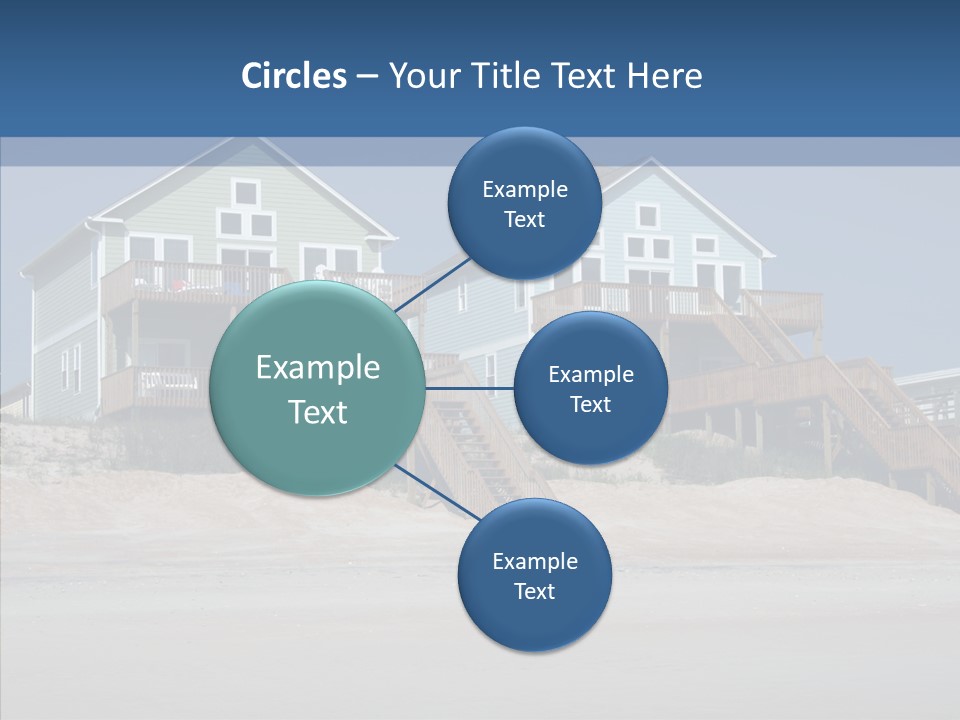 Circles – Your Title Text Here

Example Text

Example Text

Example Text

Example Text